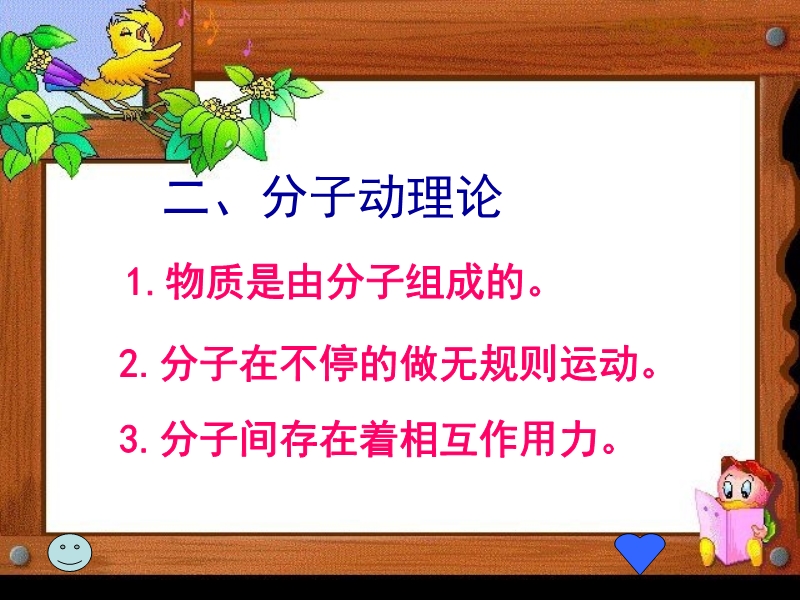 二、分子动理论

1. 物质是由分子组成的。

2. 分子在不停的做无规则运动。

3. 分子间存在着相互作用力。